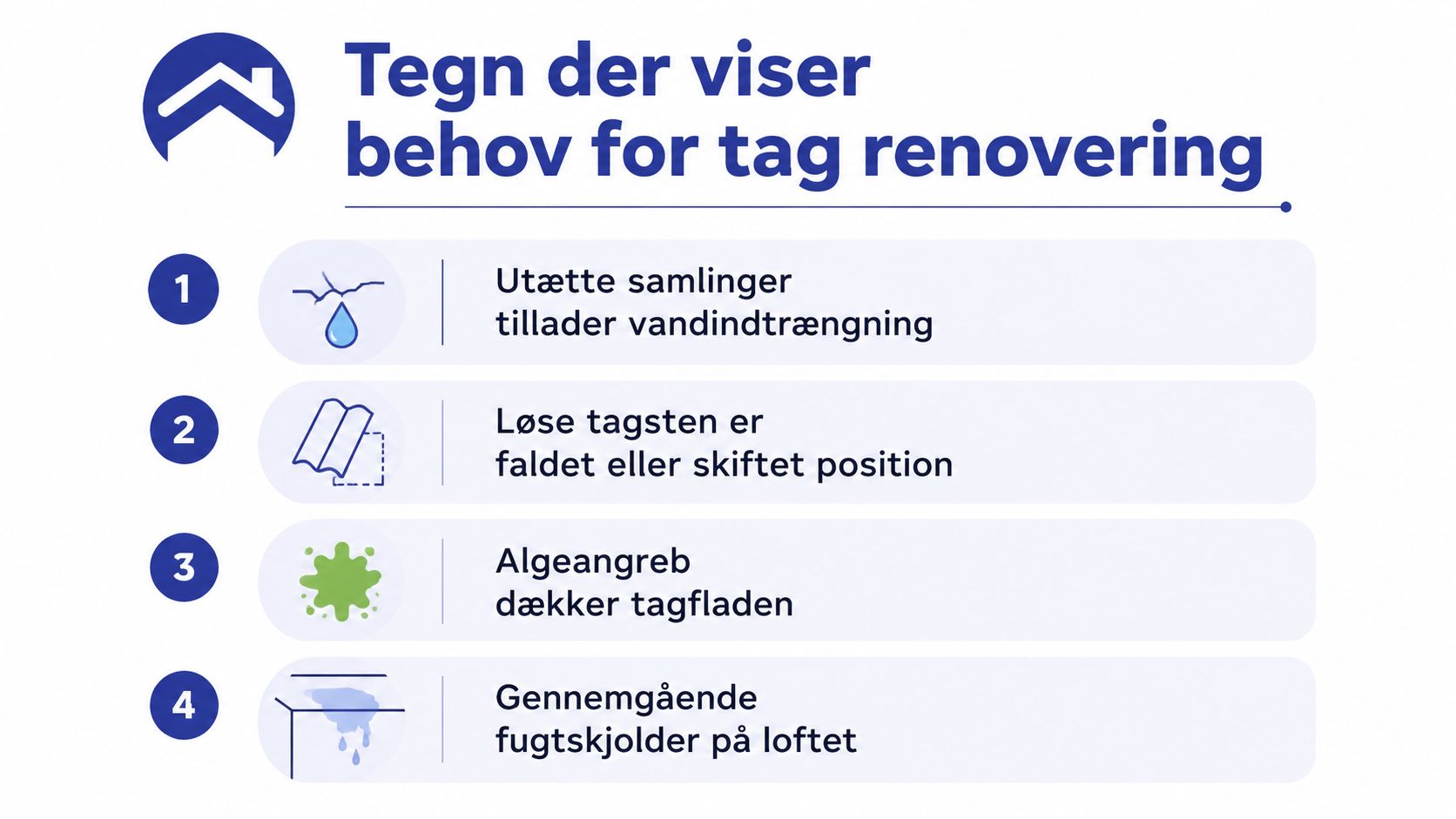 Tegn der viser behov for tag renovering

1
Utætte samlinger tillader vandindtrængning

2
Løse tagsten er faldet eller skiftet position

3
Algeangreb dækker tagfladen

4
Gennemgående fugtskjolder på loftet